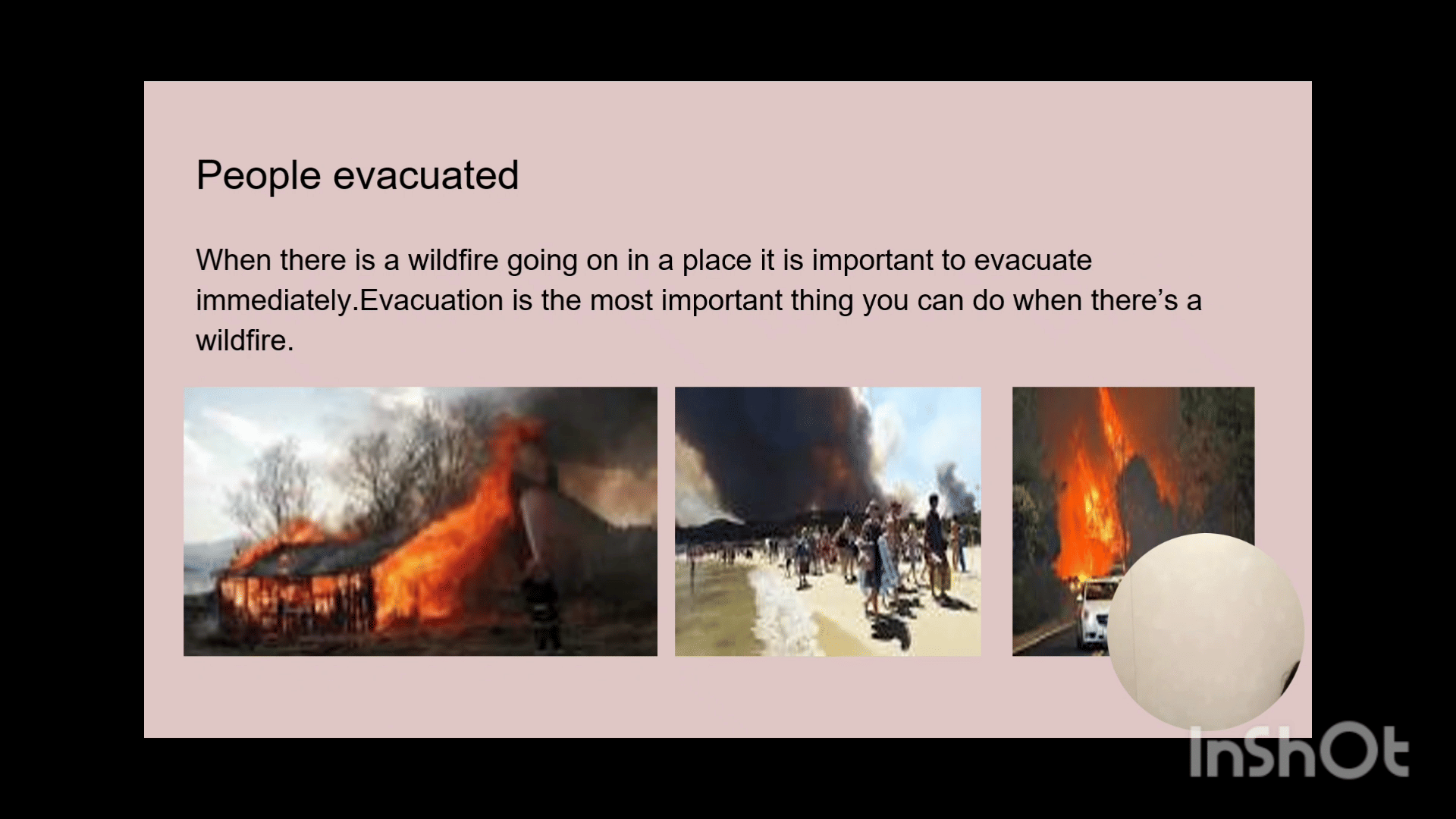 People evacuated

When there is a wildfire going on in a place it is important to evacuate immediately.Evacuation is the most important thing you can do when there's a wildfire.

InShOt